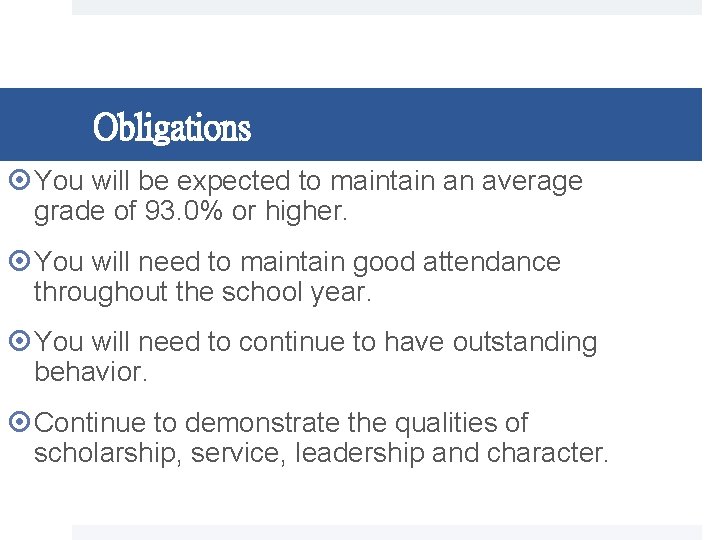 Obligations

You will be expected to maintain an average grade of 93.0% or higher.

You will need to maintain good attendance throughout the school year.

You will need to continue to have outstanding behavior.

Continue to demonstrate the qualities of scholarship, service, leadership and character.